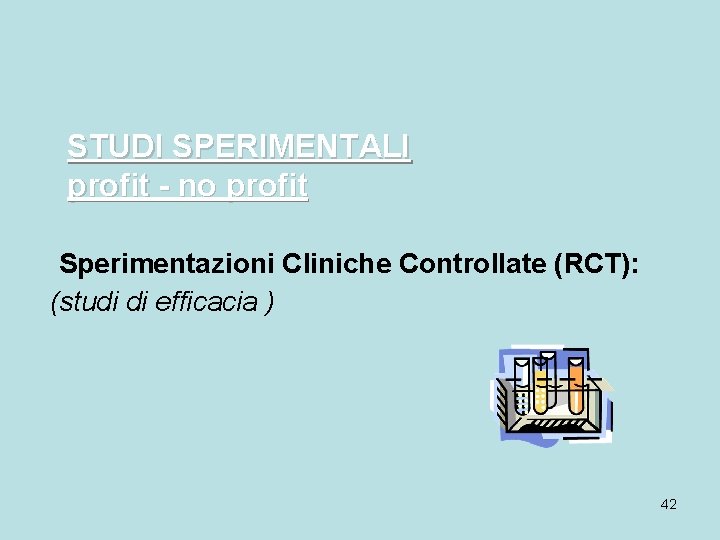 STUDI SPERIMENTALI
profit - no profit

Sperimentazioni Cliniche Controllate (RCT):
(studi di efficacia )

42